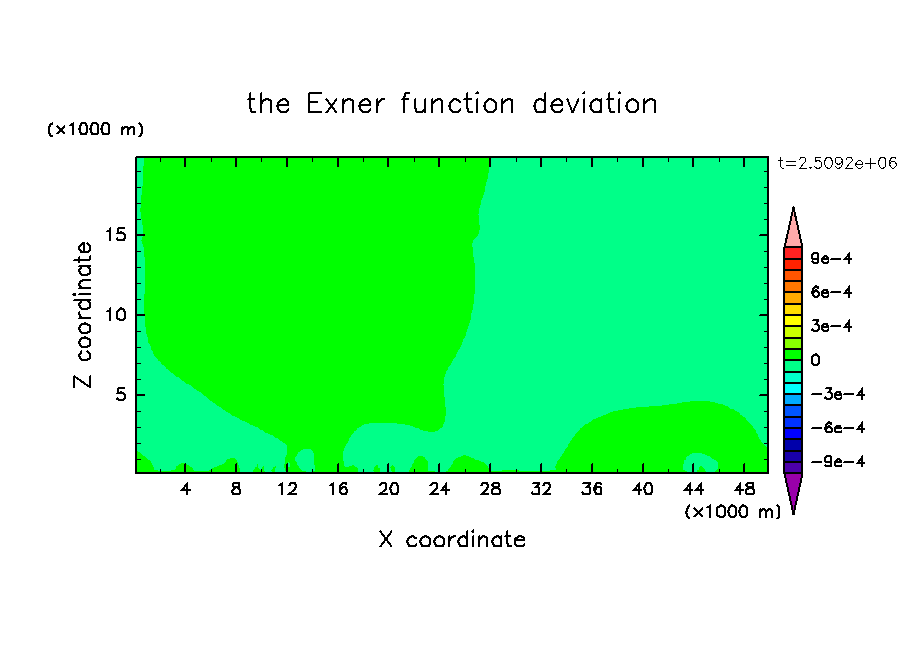 the Exner function deviation

(×1000 m)

t=2.5092e+06

Z coordinate

15
10
5

4 8 12 16 20 24 28 32 36 40 44 48

(×1000 m)

X coordinate

9e−4
6e−4
3e−4
0
−3e−4
−6e−4
−9e−4